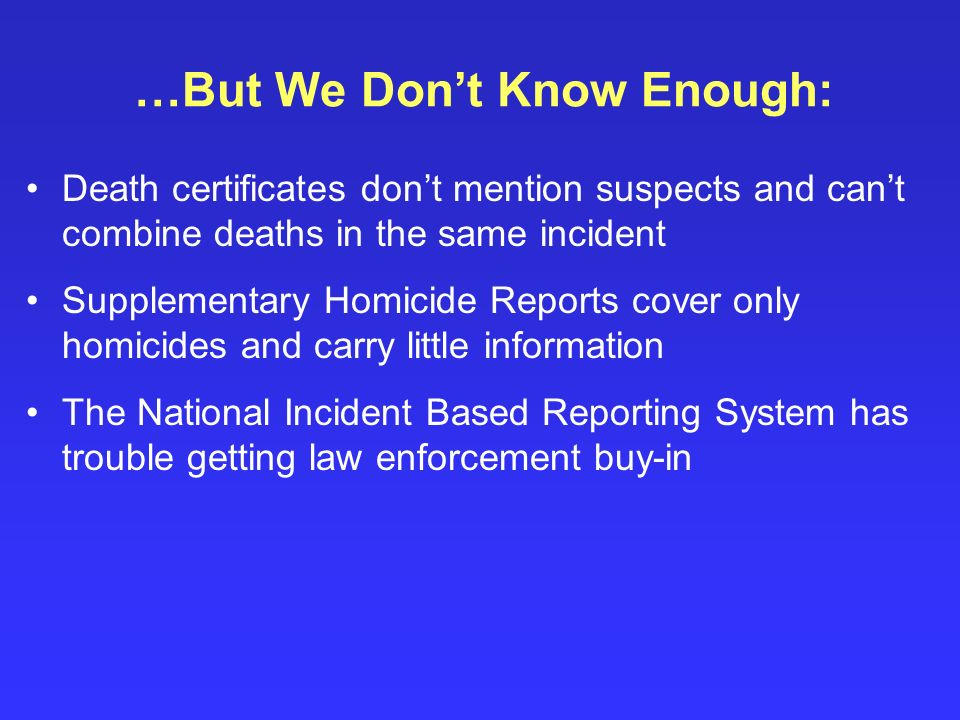 …But We Don’t Know Enough:

• Death certificates don’t mention suspects and can’t combine deaths in the same incident

• Supplementary Homicide Reports cover only homicides and carry little information

• The National Incident Based Reporting System has trouble getting law enforcement buy-in